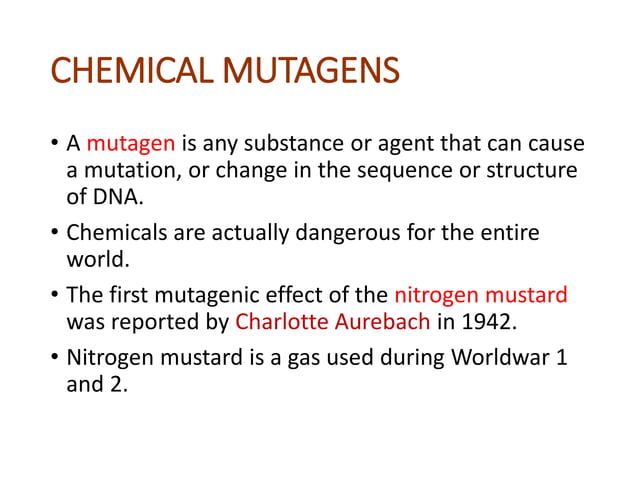 CHEMICAL MUTAGENS

• A mutagen is any substance or agent that can cause a mutation, or change in the sequence or structure of DNA.

• Chemicals are actually dangerous for the entire world.

• The first mutagenic effect of the nitrogen mustard was reported by Charlotte Aurebach in 1942.

• Nitrogen mustard is a gas used during Worldwar 1 and 2.